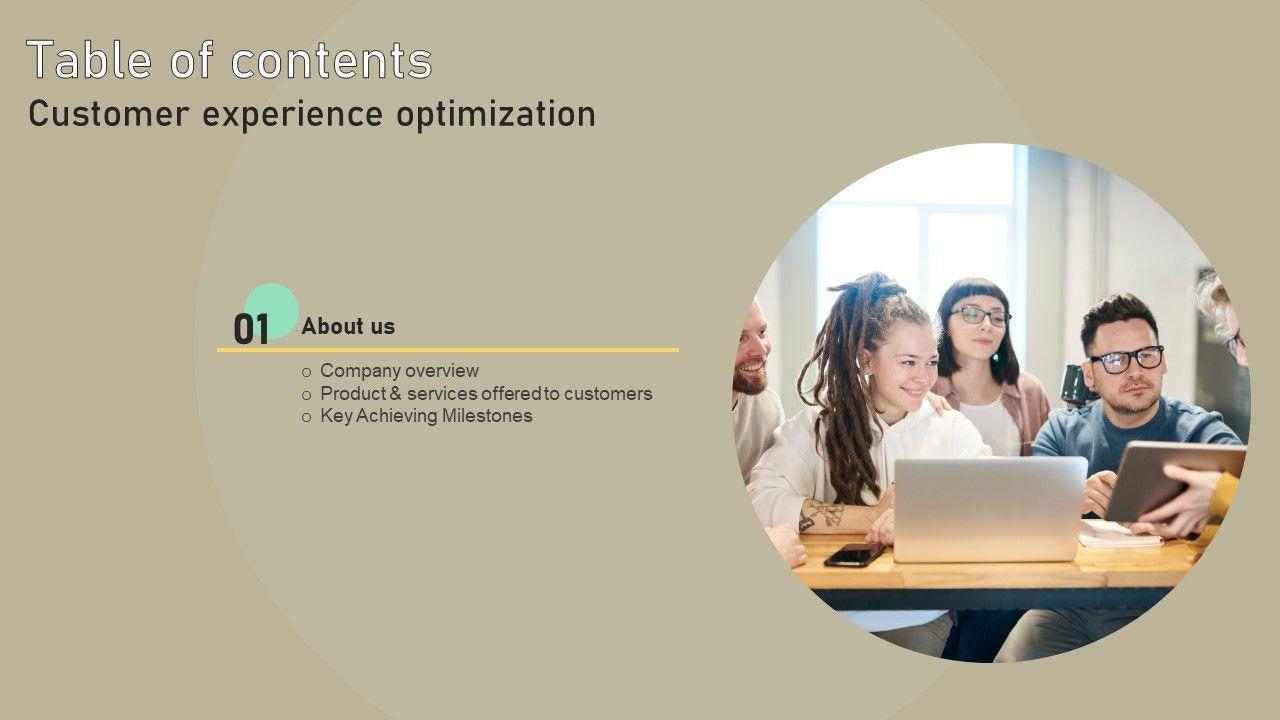 Table of contents
Customer experience optimization

01 About us

o Company overview
o Product & services offered to customers
o Key Achieving Milestones